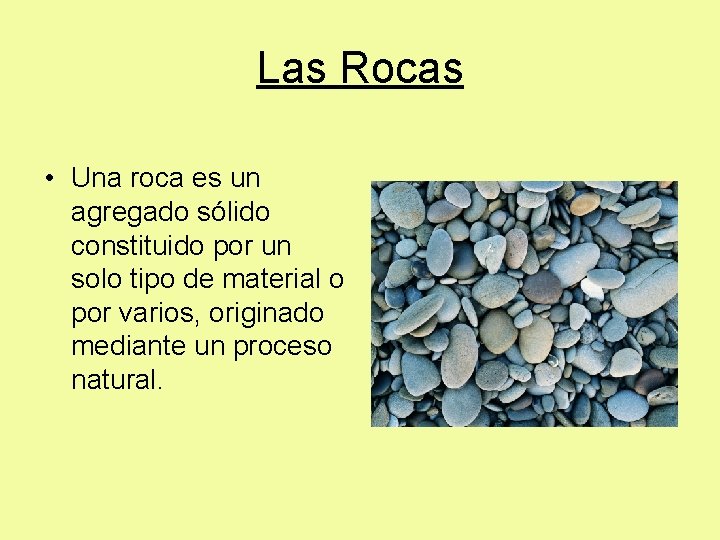 Las Rocas

• Una roca es un agregado sólido constituido por un solo tipo de material o por varios, originado mediante un proceso natural.